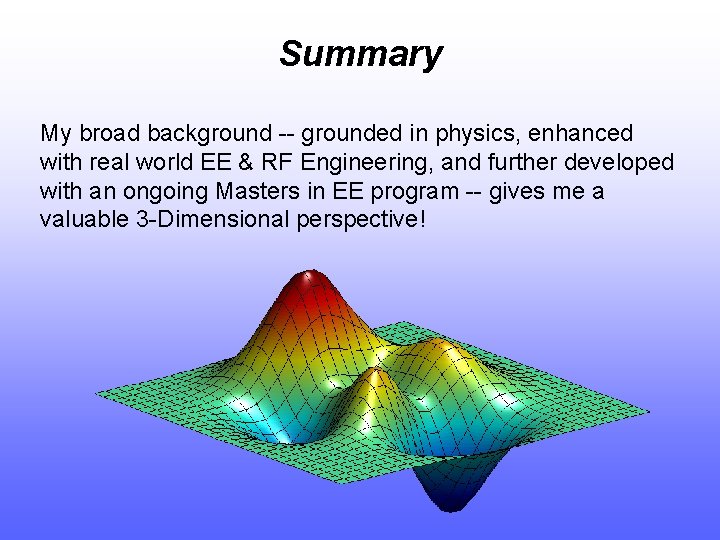 Summary

My broad background -- grounded in physics, enhanced with real world EE & RF Engineering, and further developed with an ongoing Masters in EE program -- gives me a valuable 3-Dimensional perspective!